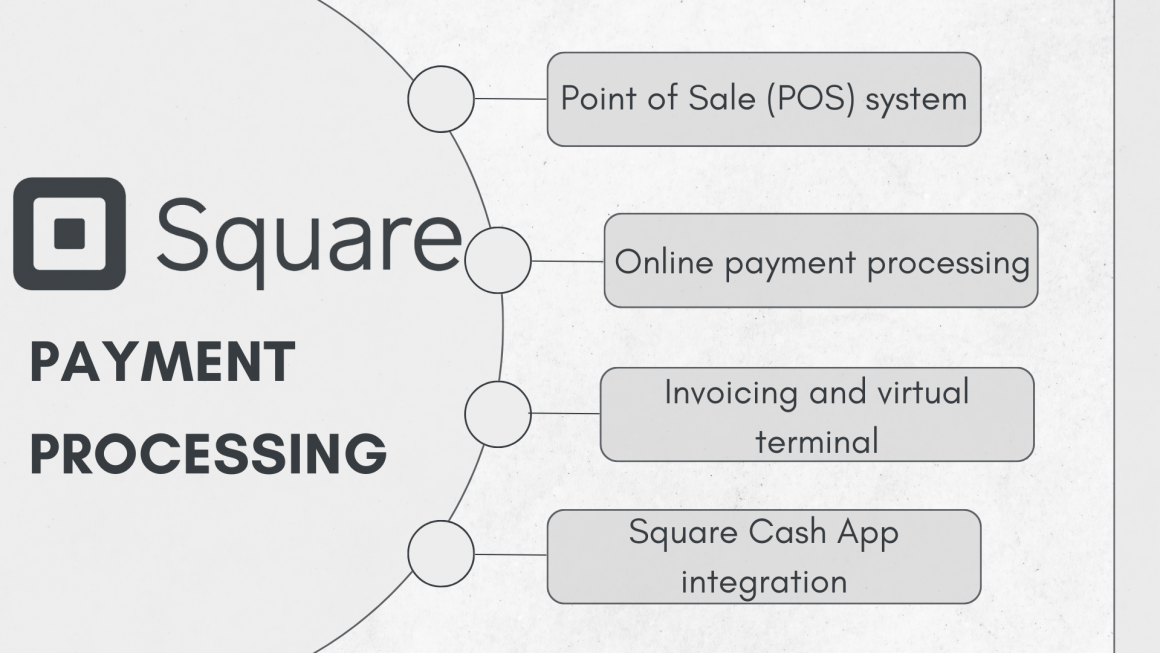 Square

PAYMENT PROCESSING

Point of Sale (POS) system

Online payment processing

Invoicing and virtual terminal

Square Cash App integration